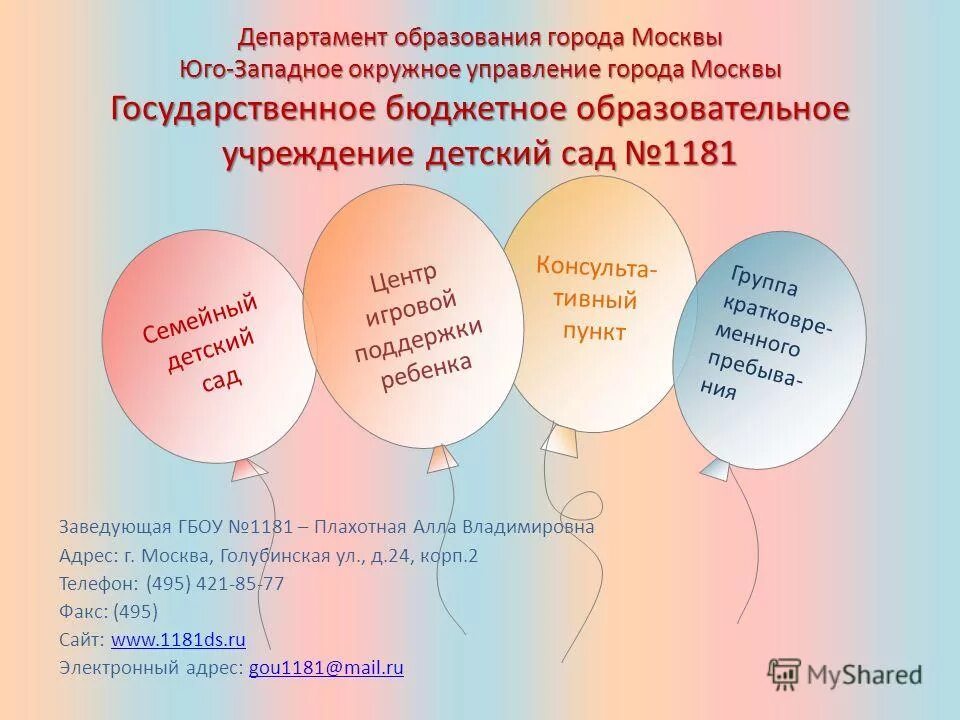 Департамент образования города Москвы
Юго-Западное окружное управление города Москвы
Государственное бюджетное образовательное учреждение детский сад №1181

Семейный детский сад

Центр игровой поддержки ребенка

Консультативный пункт

Группа кратковременного пребывания

Заведующая ГБОУ №1181 – Плахотная Алла Владимировна
Адрес: г. Москва, Голубинская ул., д.24, корп.2
Телефон: (495) 421-85-77
Факс: (495)
Сайт: www.1181ds.ru
Электронный адрес: gou1181@mail.ru

MyShared